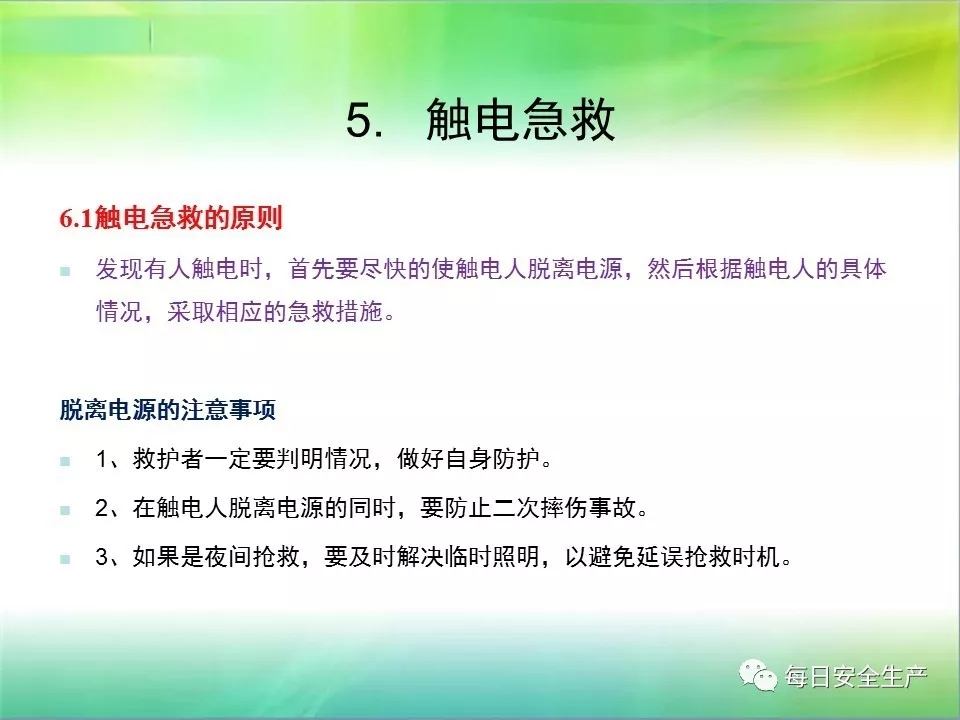 5. 触电急救

6.1触电急救的原则

发现有人触电时，首先要尽快的使触电人脱离电源，然后根据触电人的具体情况，采取相应的急救措施。

脱离电源的注意事项

1、救护者一定要判明情况，做好自身防护。

2、在触电人脱离电源的同时，要防止二次摔伤事故。

3、如果是夜间抢救，要及时解决临时照明，以避免延误抢救时机。

每日安全生产